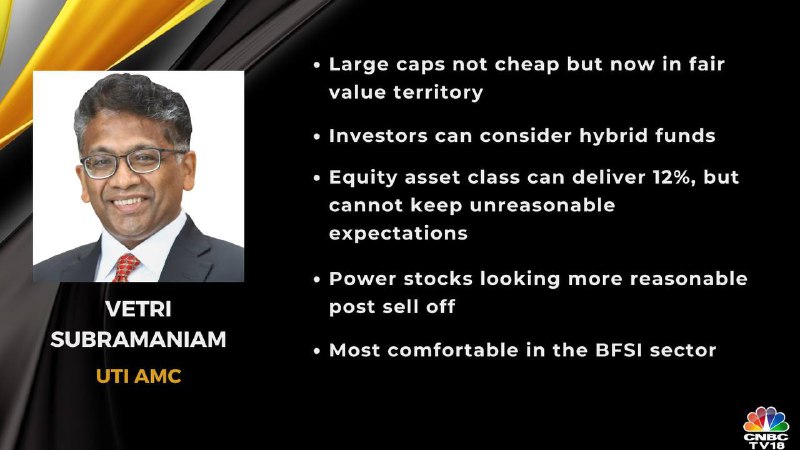 VETRI SUBRAMANIAM
UTI AMC

• Large caps not cheap but now in fair value territory

• Investors can consider hybrid funds

• Equity asset class can deliver 12%, but cannot keep unreasonable expectations

• Power stocks looking more reasonable post sell off

• Most comfortable in the BFSI sector

CNBC TV18